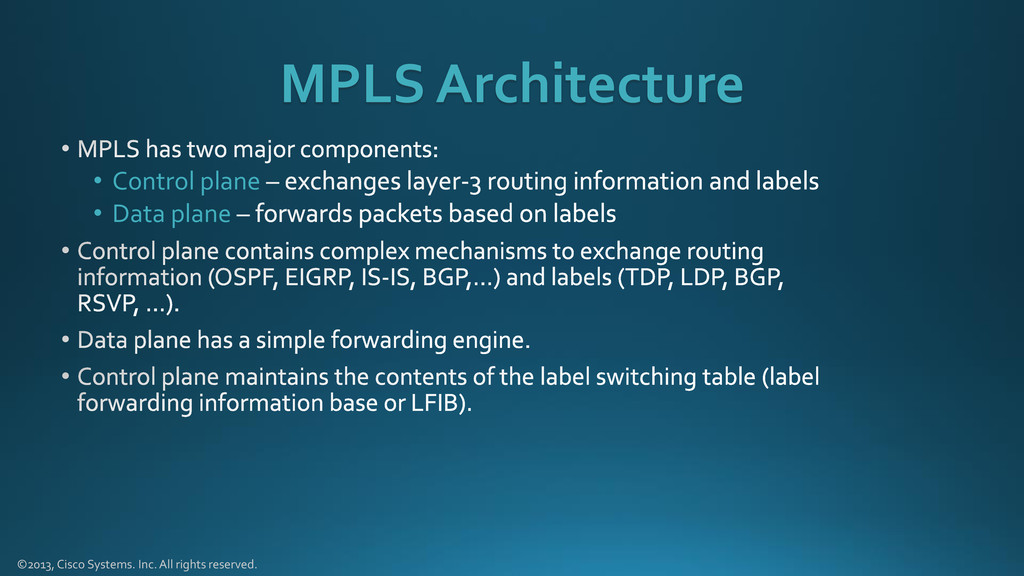 MPLS Architecture

• MPLS has two major components:
  • Control plane – exchanges layer-3 routing information and labels
  • Data plane – forwards packets based on labels
• Control plane contains complex mechanisms to exchange routing information (OSPF, EIGRP, IS-IS, BGP,…) and labels (TDP, LDP, BGP, RSVP, …).
• Data plane has a simple forwarding engine.
• Control plane maintains the contents of the label switching table (label forwarding information base or LFIB).

©2013, Cisco Systems. Inc. All rights reserved.